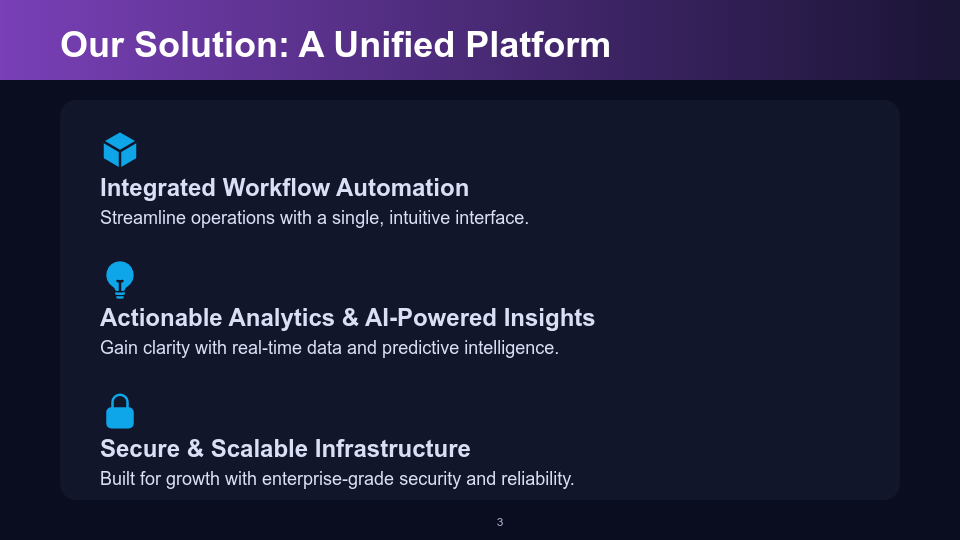 Our Solution: A Unified Platform

Integrated Workflow Automation

Streamline operations with a single, intuitive interface.

Actionable Analytics & AI-Powered Insights

Gain clarity with real-time data and predictive intelligence.

Secure & Scalable Infrastructure

Built for growth with enterprise-grade security and reliability.

3